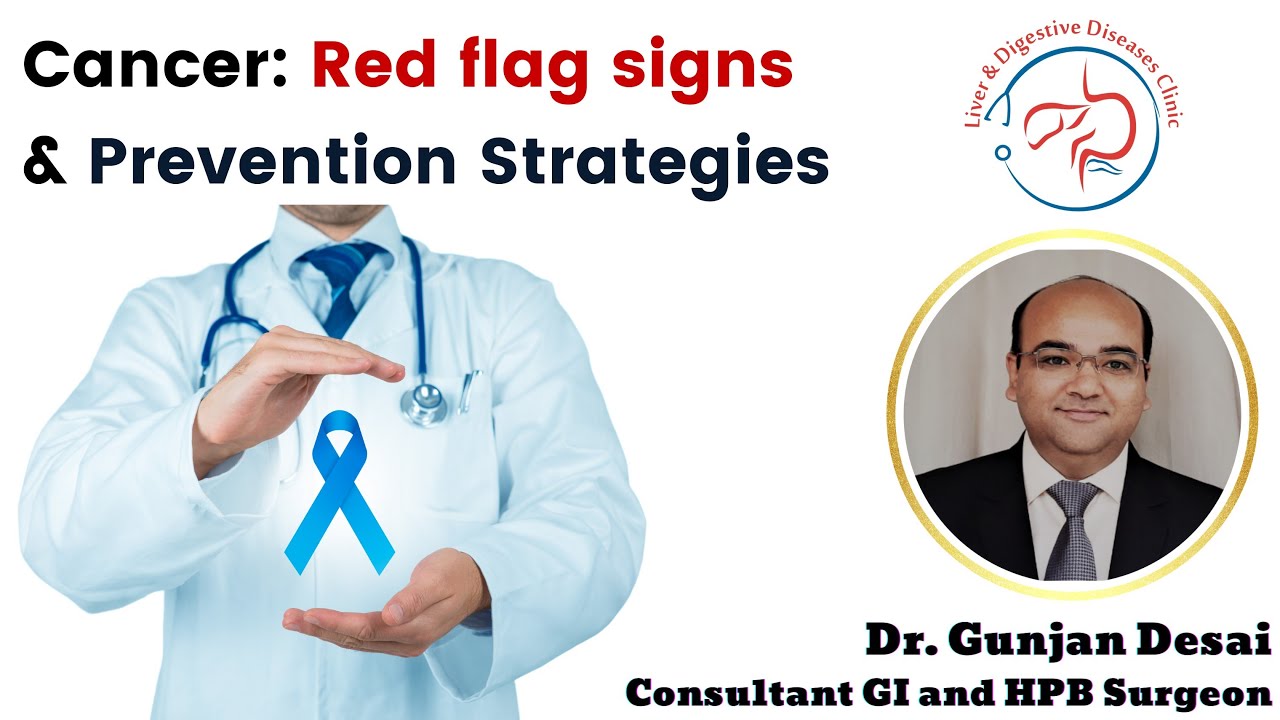 Cancer: Red flag signs & Prevention Strategies

Liver & Digestive Diseases Clinic

Dr. Gunjan Desai
Consultant GI and HPB Surgeon